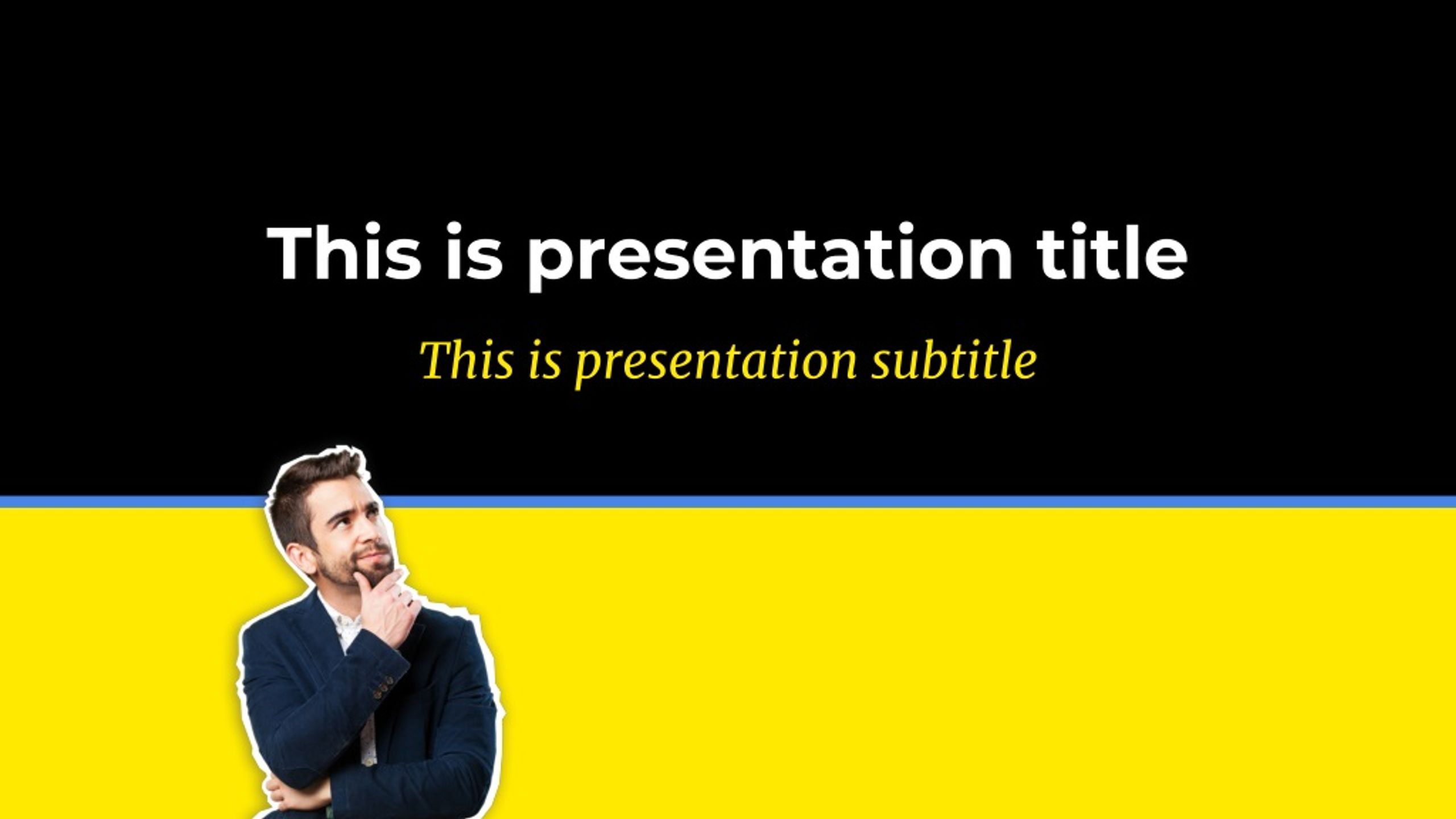 This is presentation title

This is presentation subtitle